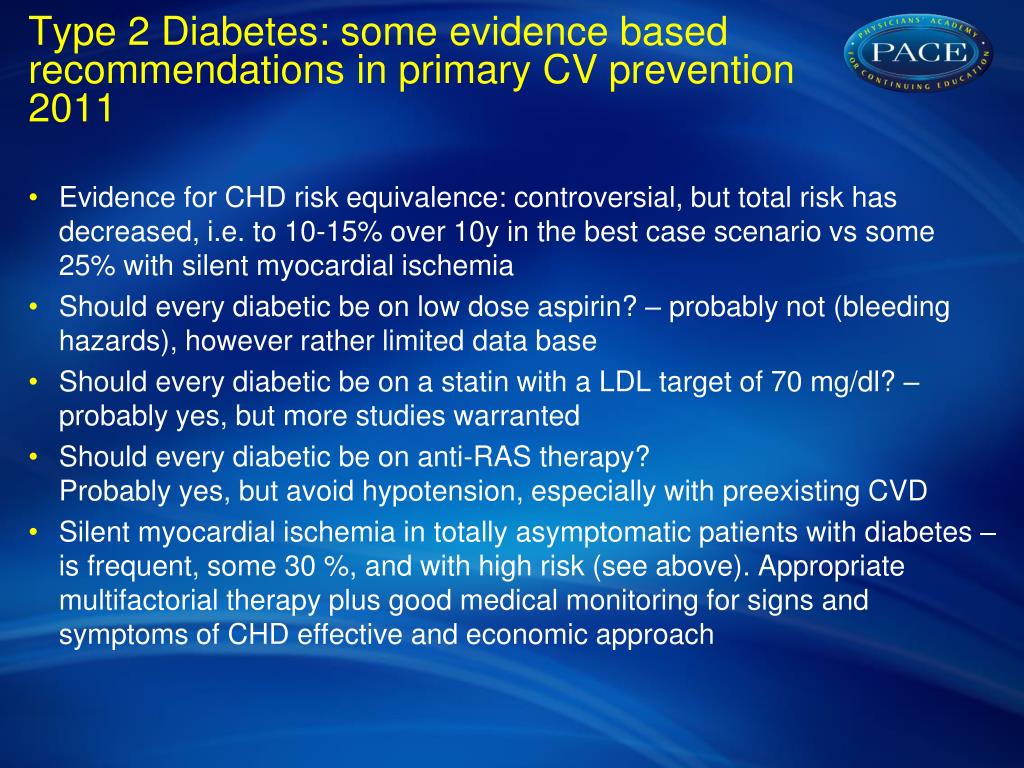 Type 2 Diabetes: some evidence based recommendations in primary CV prevention 2011

PHYSICIANS' ACADEMY PACE FOR CONTINUING EDUCATION

• Evidence for CHD risk equivalence: controversial, but total risk has decreased, i.e. to 10-15% over 10y in the best case scenario vs some 25% with silent myocardial ischemia
• Should every diabetic be on low dose aspirin? – probably not (bleeding hazards), however rather limited data base
• Should every diabetic be on a statin with a LDL target of 70 mg/dl? – probably yes, but more studies warranted
• Should every diabetic be on anti-RAS therapy?
Probably yes, but avoid hypotension, especially with preexisting CVD
• Silent myocardial ischemia in totally asymptomatic patients with diabetes – is frequent, some 30 %, and with high risk (see above). Appropriate multifactorial therapy plus good medical monitoring for signs and symptoms of CHD effective and economic approach